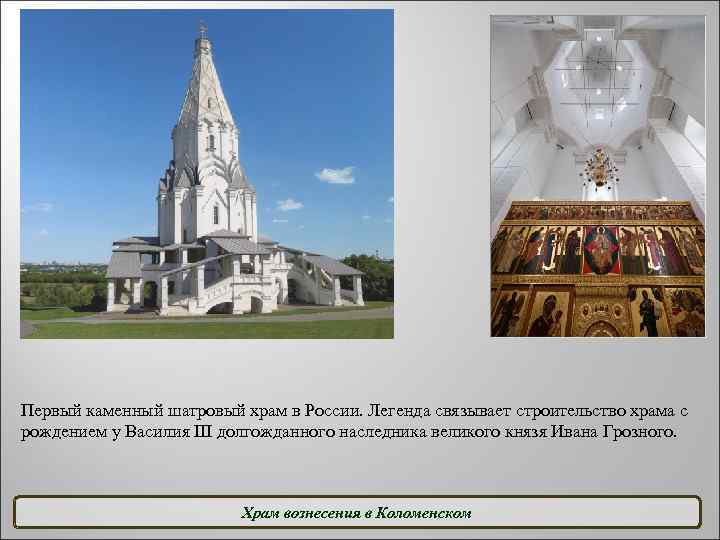 Первый каменный шатровый храм в России. Легенда связывает строительство храма с рождением у Василия III долгожданного наследника великого князя Ивана Грозного.

Храм вознесения в Коломенском